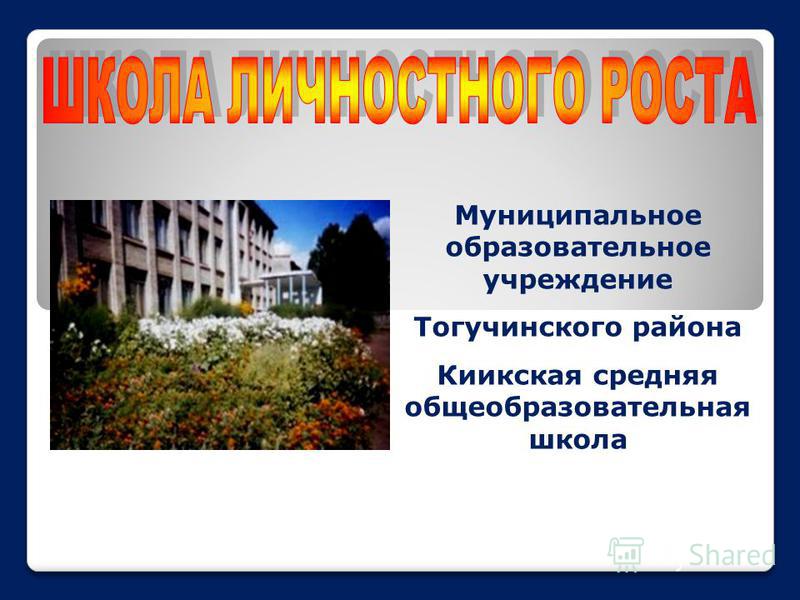 ШКОЛА ЛИЧНОСТНОГО РОСТА

Муниципальное образовательное учреждение

Тогучинского района

Киикская средняя общеобразовательная школа

Shared